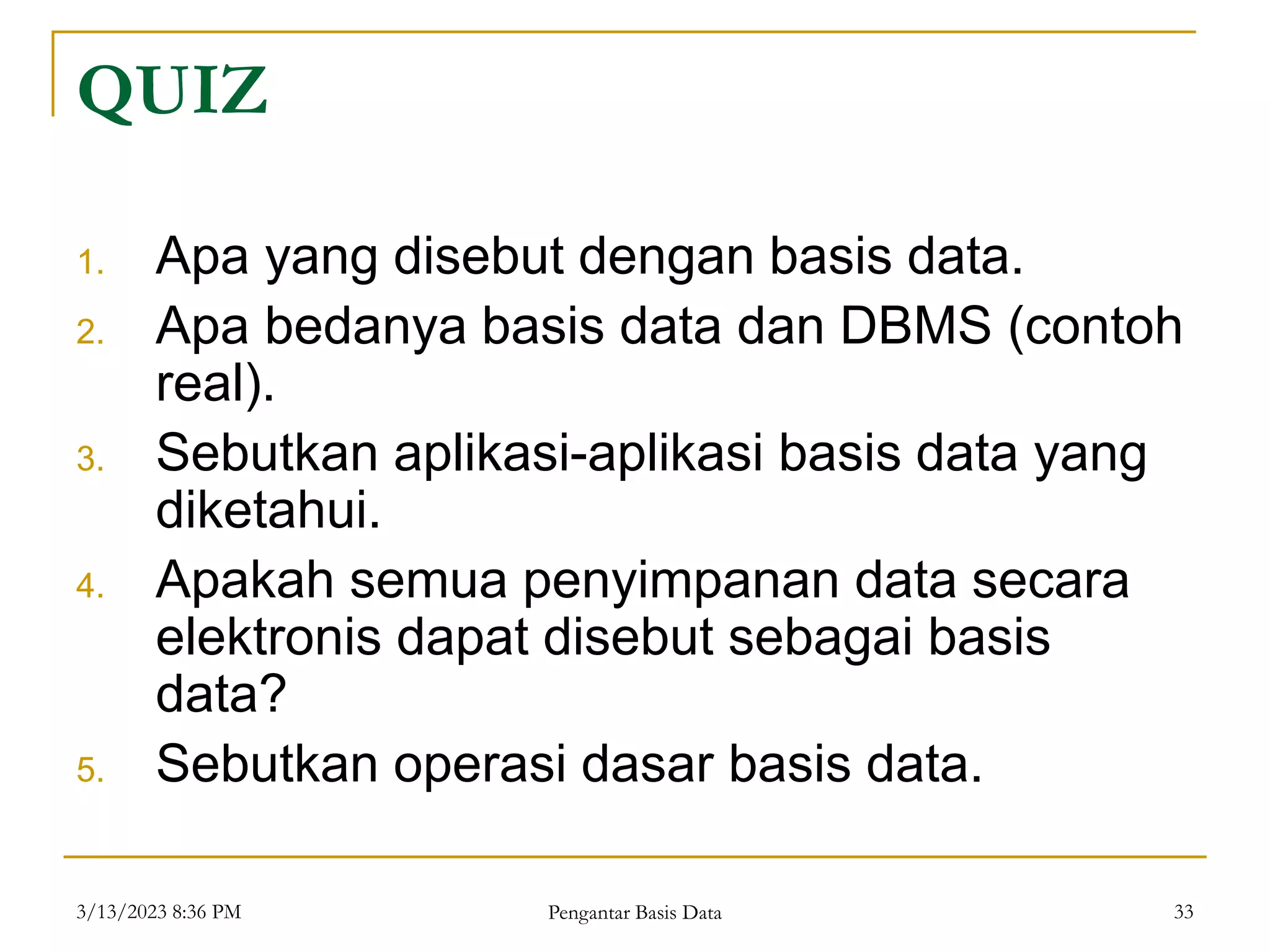 QUIZ

1. Apa yang disebut dengan basis data.
2. Apa bedanya basis data dan DBMS (contoh real).
3. Sebutkan aplikasi-aplikasi basis data yang diketahui.
4. Apakah semua penyimpanan data secara elektronis dapat disebut sebagai basis data?
5. Sebutkan operasi dasar basis data.

3/13/2023 8:36 PM
Pengantar Basis Data
33